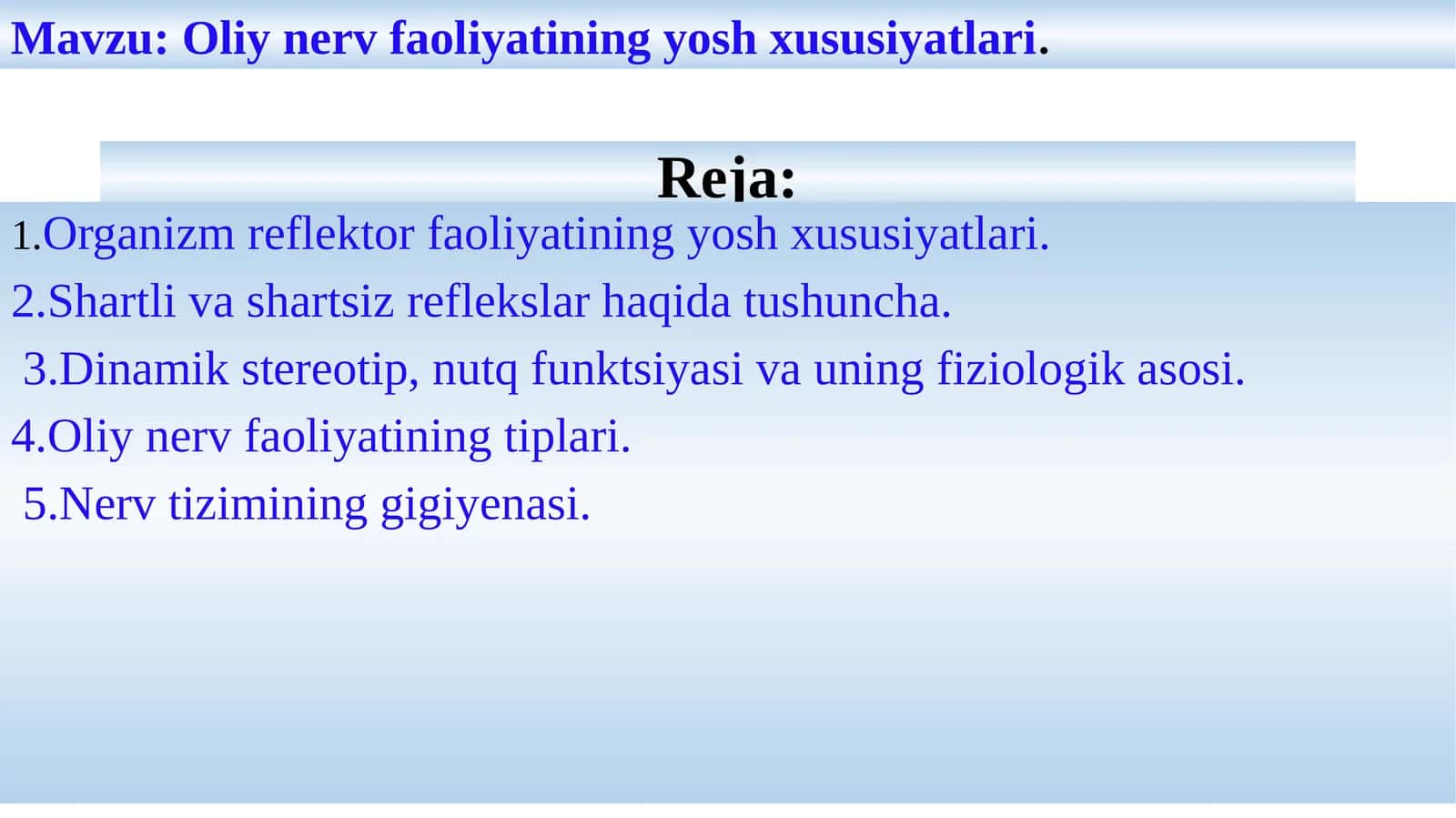 Mavzu: Oliy nerv faoliyatining yosh xususiyatlari.

Reja:

1.Organizm reflektor faoliyatining yosh xususiyatlari.

2.Shartli va shartsiz reflekslar haqida tushuncha.

3.Dinamik stereotip, nutq funktsiyasi va uning fiziologik asosi.

4.Oliy nerv faoliyatining tiplari.

5.Nerv tizimining gigiyenasi.